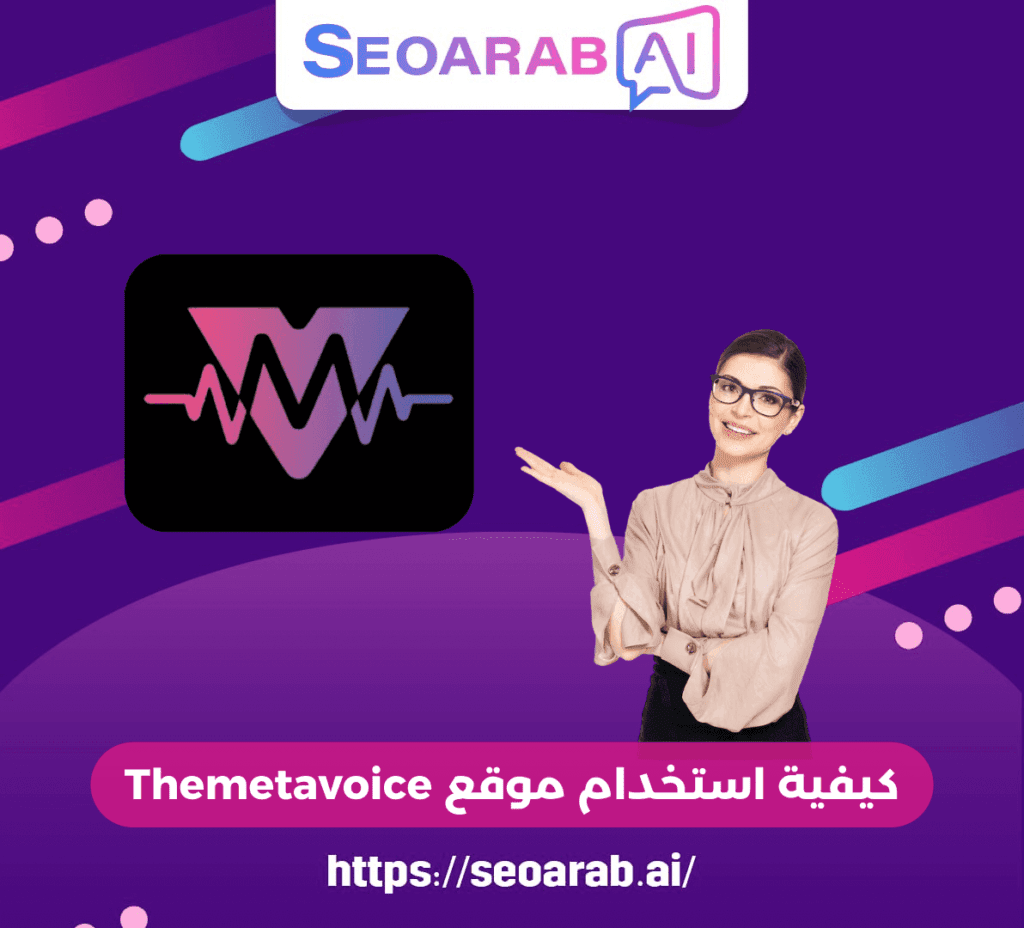 SEOARAB AI

كيفية استخدام موقع Themetavoice

https://seoarab.ai/